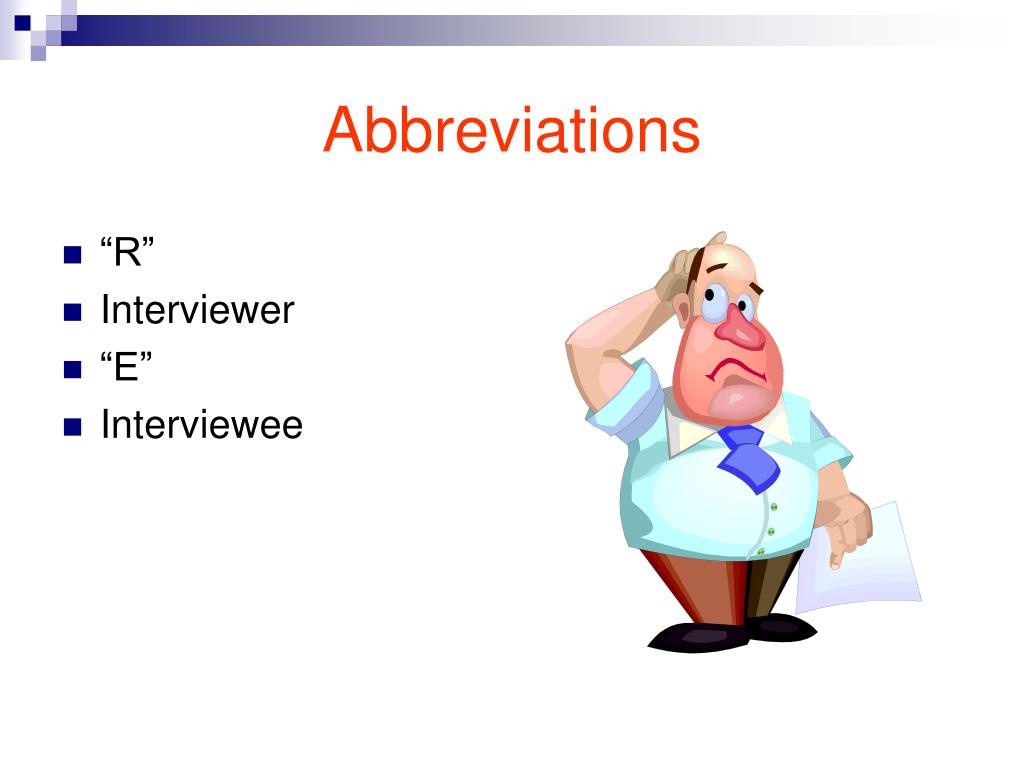 Abbreviations

- “R”
- Interviewer
- “E”
- Interviewee